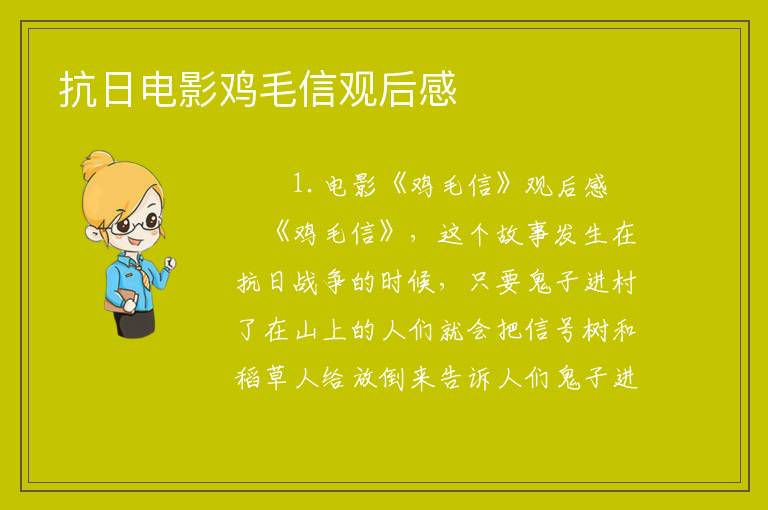 抗日电影鸡毛信观后感

1. 电影《鸡毛信》观后感

《鸡毛信》，这个故事发生在抗日战争的时候，只要鬼子进村了在山上的人们就会把信号树和稻草人给放倒来告诉人们鬼子进